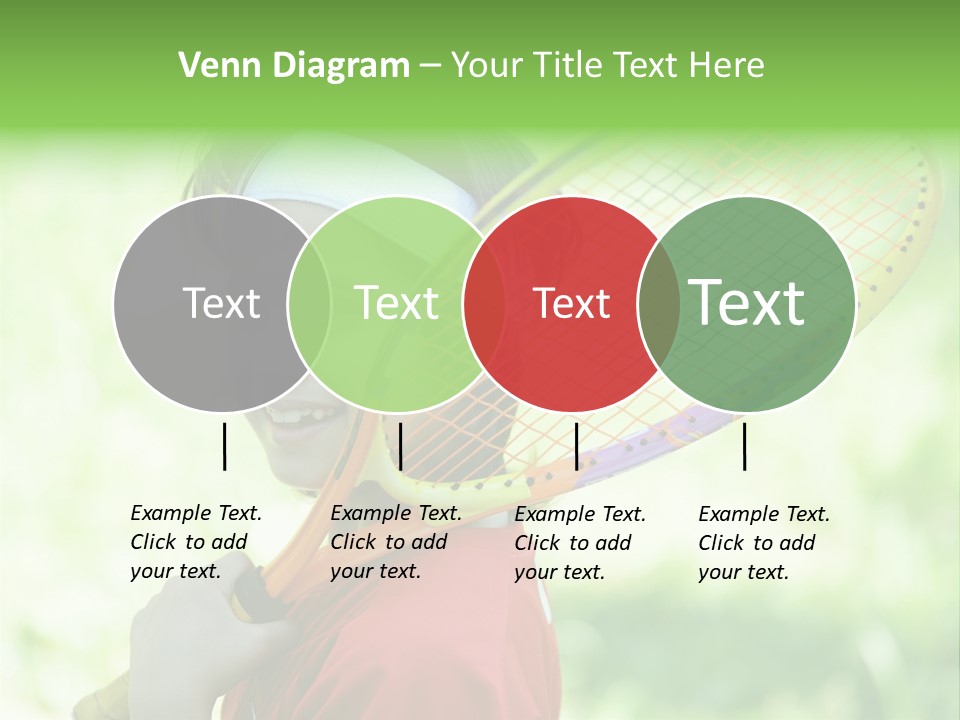 Venn Diagram – Your Title Text Here

Text

Text

Text

Text

Example Text. Click to add your text.

Example Text. Click to add your text.

Example Text. Click to add your text.

Example Text. Click to add your text.